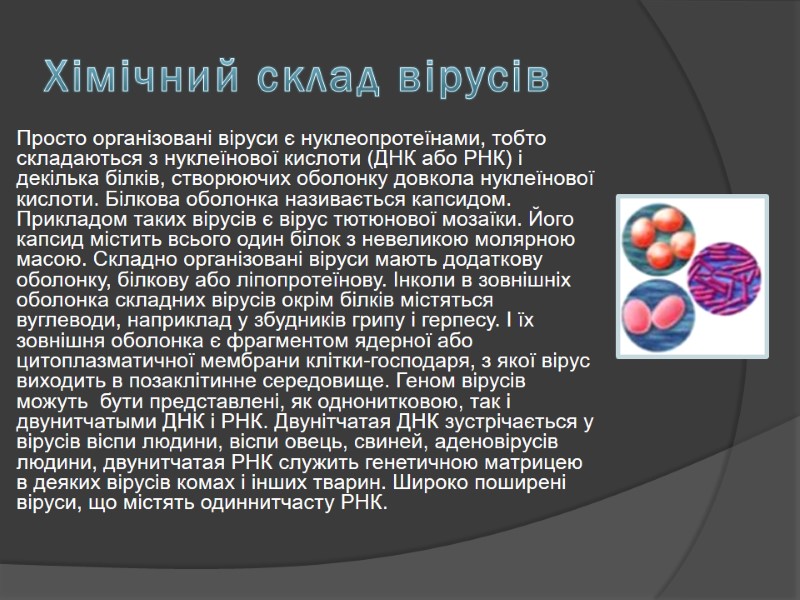 Хімічний склад вірусів

Просто організовані віруси є нуклеопротеїнами, тобто складаються з нуклеїнової кислоти (ДНК або РНК) і декілька білків, створюючих оболонку довкола нуклеїнової кислоти. Білкова оболонка називається капсидом. Прикладом таких вірусів є вірус тютюнової мозаїки. Його капсид містить всього один білок з невеликою молярною масою. Складно організовані віруси мають додаткову оболонку, білкову або ліпопротеїнову. Інколи в зовнішніх оболонка складних вірусів окрім білків містяться вуглеводи, наприклад у збудників грипу і герпесу. І їх зовнішня оболонка є фрагментом ядерної або цитоплазматичної мембрани клітки-господаря, з якої вірус виходить в позаклітинне середовище. Геном вірусів можуть  бути представлені, як однонитковою, так і двунитчатыми ДНК і РНК. Двунітчатая ДНК зустрічається у вірусів віспи людини, віспи овець, свиней, аденовірусів людини, двунитчатая РНК служить генетичною матрицею в деяких вірусів комах і інших тварин. Широко поширені віруси, що містять одиннитчасту РНК.